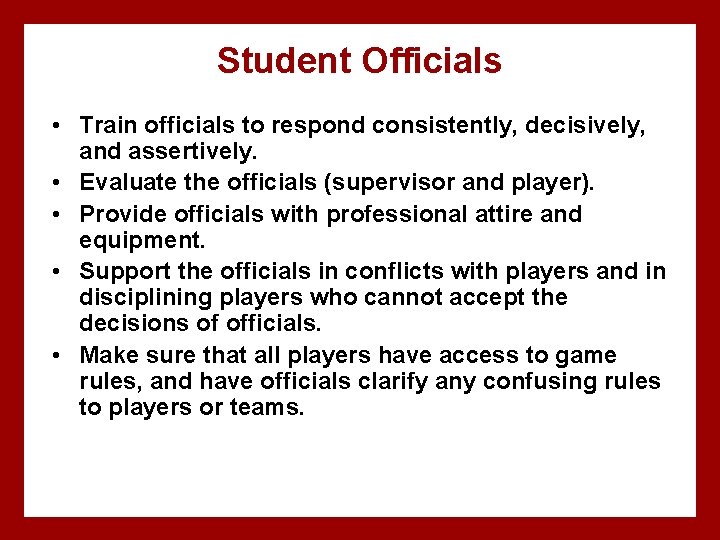 Student Officials

• Train officials to respond consistently, decisively, and assertively.
• Evaluate the officials (supervisor and player).
• Provide officials with professional attire and equipment.
• Support the officials in conflicts with players and in disciplining players who cannot accept the decisions of officials.
• Make sure that all players have access to game rules, and have officials clarify any confusing rules to players or teams.